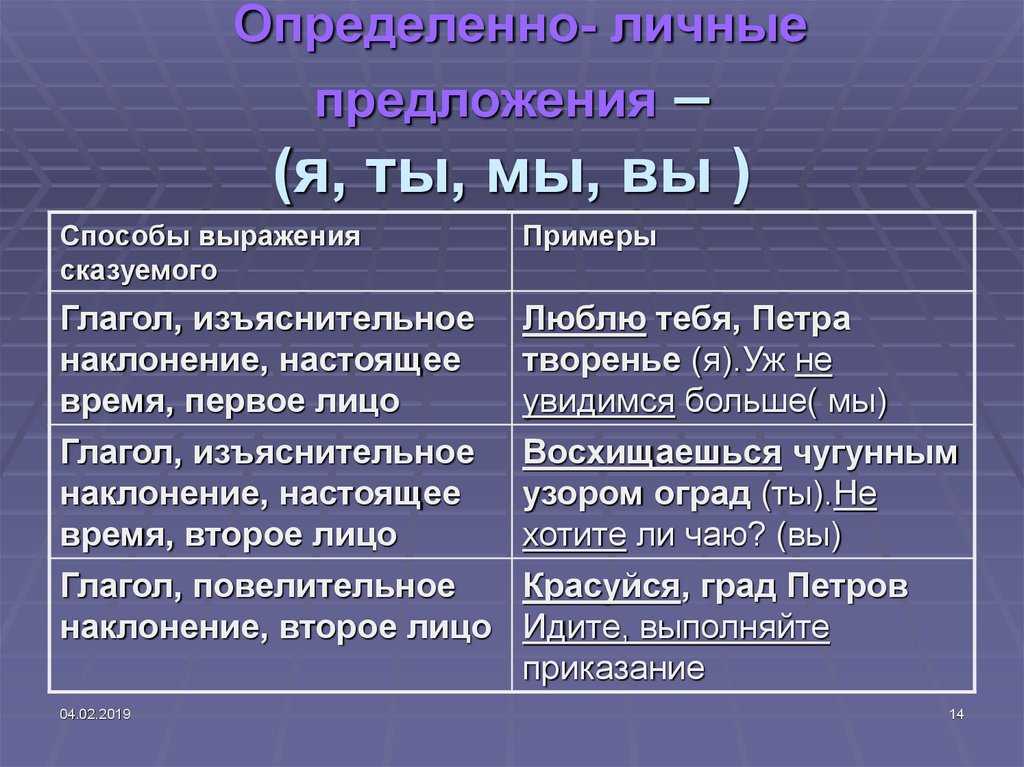 Определенно- личные предложения – (я, ты, мы, вы )

| Способы выражения сказуемого | Примеры |
|---|---|
| Глагол, изъяснительное наклонение, настоящее время, первое лицо | Люблю тебя, Петра творенье (я).Уж не увидимся больше( мы) |
| Глагол, изъяснительное наклонение, настоящее время, второе лицо | Восхищаешься чугунным узором оград (ты).Не хотите ли чаю? (вы) |
| Глагол, повелительное наклонение, второе лицо | Красуйся, град Петров Идите, выполняйте приказание |

04.02.2019

14